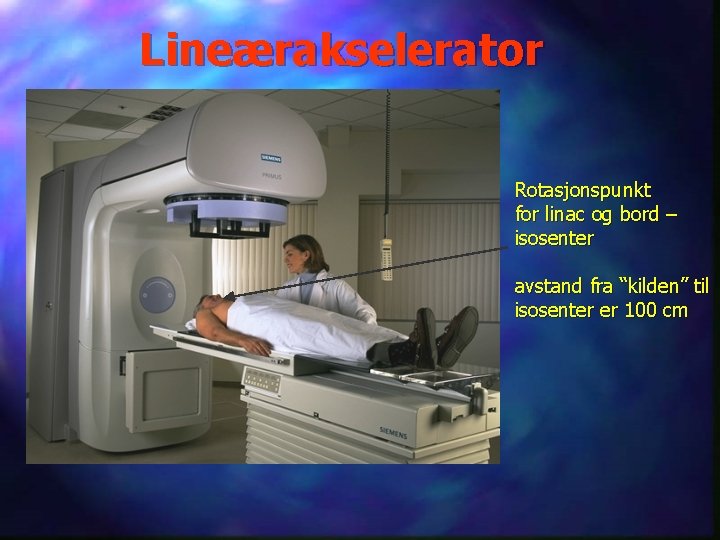 Lineærakselerator

SIEMENS
PRIMUS

Rotasjonspunkt for linac og bord – isosenter

avstand fra “kilden” til isosenter er 100 cm

SIEMENS